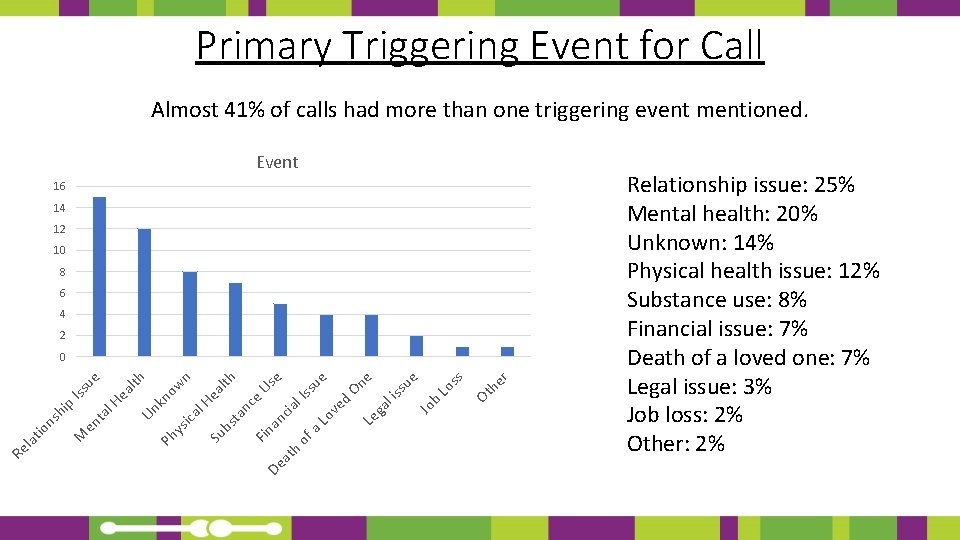 Primary Triggering Event for Call

Almost 41% of calls had more than one triggering event mentioned.

Event

16
14
12
10
8
6
4
2
0

Relationship Issue
Mental Health
Unknown
Physical Health
Substance Use
Financial Issue
Death of a Loved One
Legal issue
Job Loss
Other

Relationship issue: 25%
Mental health: 20%
Unknown: 14%
Physical health issue: 12%
Substance use: 8%
Financial issue: 7%
Death of a loved one: 7%
Legal issue: 3%
Job loss: 2%
Other: 2%